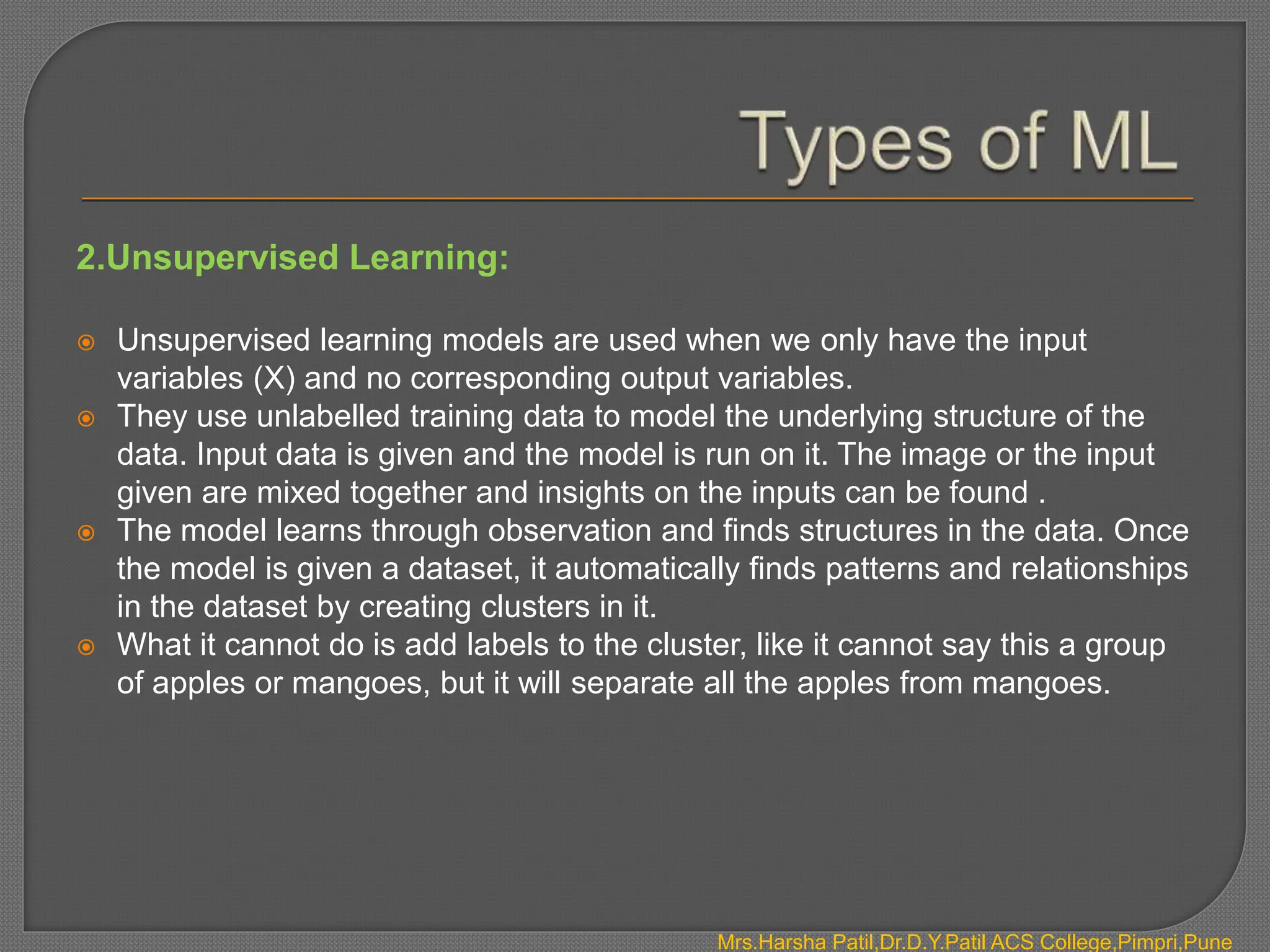 Types of ML

2.Unsupervised Learning:

Unsupervised learning models are used when we only have the input variables (X) and no corresponding output variables.

They use unlabelled training data to model the underlying structure of the data. Input data is given and the model is run on it. The image or the input given are mixed together and insights on the inputs can be found .

The model learns through observation and finds structures in the data. Once the model is given a dataset, it automatically finds patterns and relationships in the dataset by creating clusters in it.

What it cannot do is add labels to the cluster, like it cannot say this a group of apples or mangoes, but it will separate all the apples from mangoes.

Mrs.Harsha Patil,Dr.D.Y.Patil ACS College,Pimpri,Pune